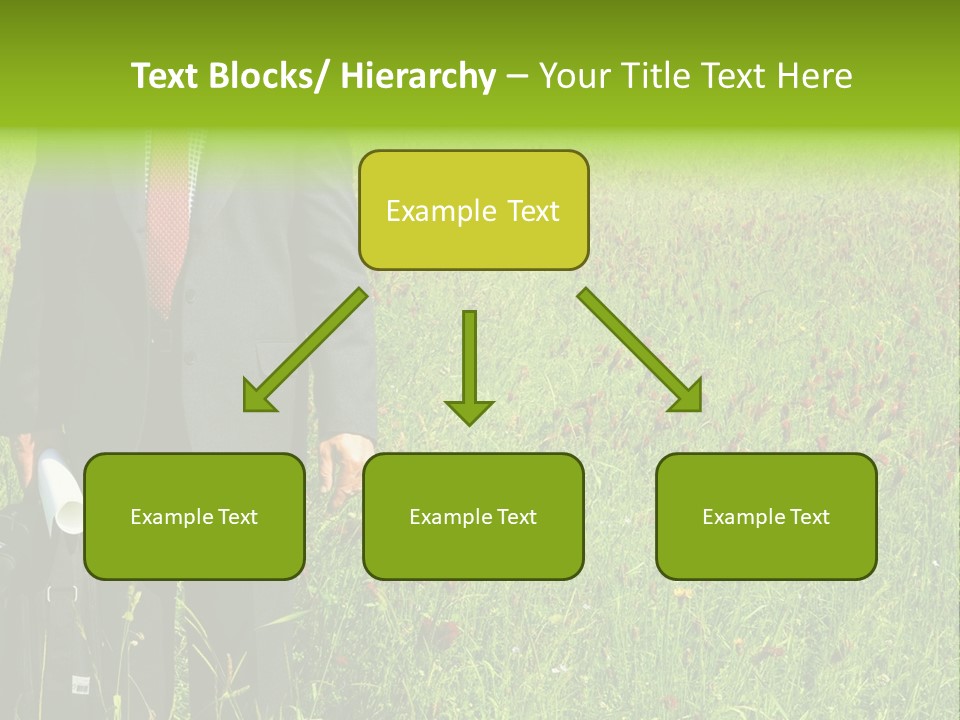 Text Blocks/ Hierarchy – Your Title Text Here

Example Text

Example Text

Example Text

Example Text